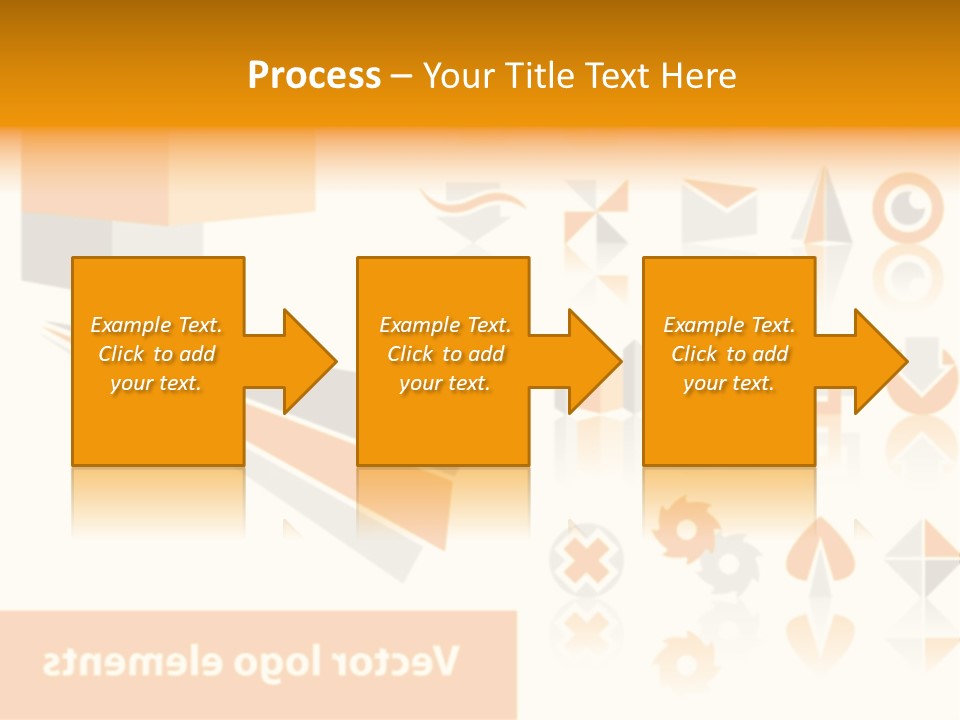 Process – Your Title Text Here

Example Text. Click to add your text.

Example Text. Click to add your text.

Example Text. Click to add your text.

Vector logo elements